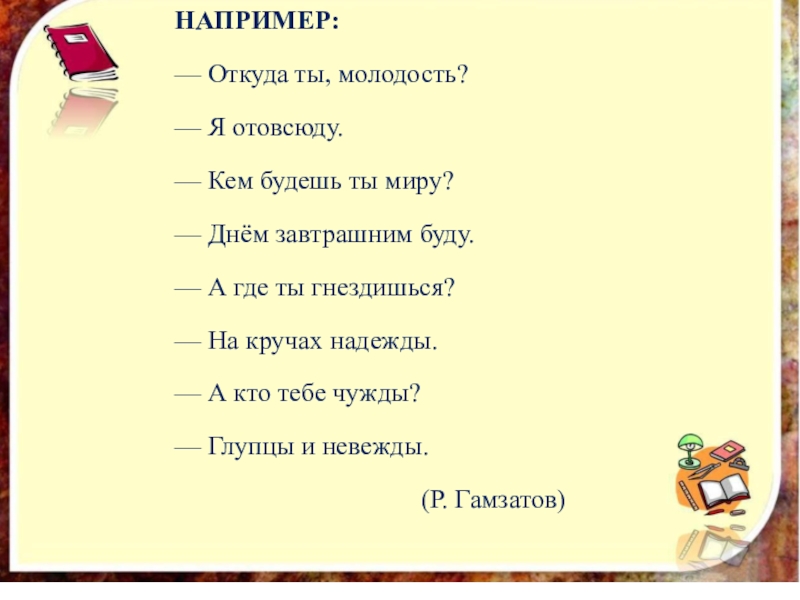 НАПРИМЕР:

— Откуда ты, молодость?

— Я отовсюду.

— Кем будешь ты миру?

— Днём завтрашним буду.

— А где ты гнездишься?

— На кручах надежды.

— А кто тебе чужды?

— Глупцы и невежды.

(Р. Гамзатов)